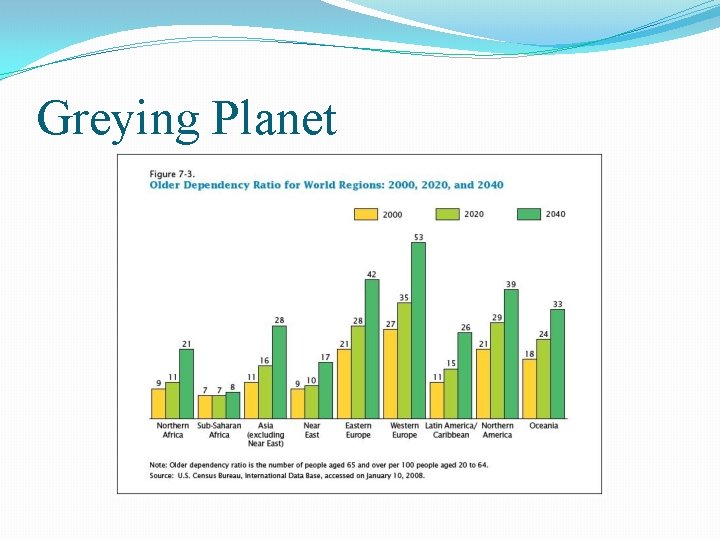 Greying Planet

Figure 7-3.
Older Dependency Ratio for World Regions: 2000, 2020, and 2040

2000
2020
2040

9 11 21
7 7 8
11 16 28
9 10 17
21 28 42
27 35 53
11 15 26
21 29 39
18 24 33

Northern Africa
Sub-Saharan Africa
Asia (excluding Near East)
Near East
Eastern Europe
Western Europe
Latin America/ Caribbean
Northern America
Oceania

Note: Older dependency ratio is the number of people aged 65 and over per 100 people aged 20 to 64.
Source: U.S. Census Bureau, International Data Base, accessed on January 10, 2008.